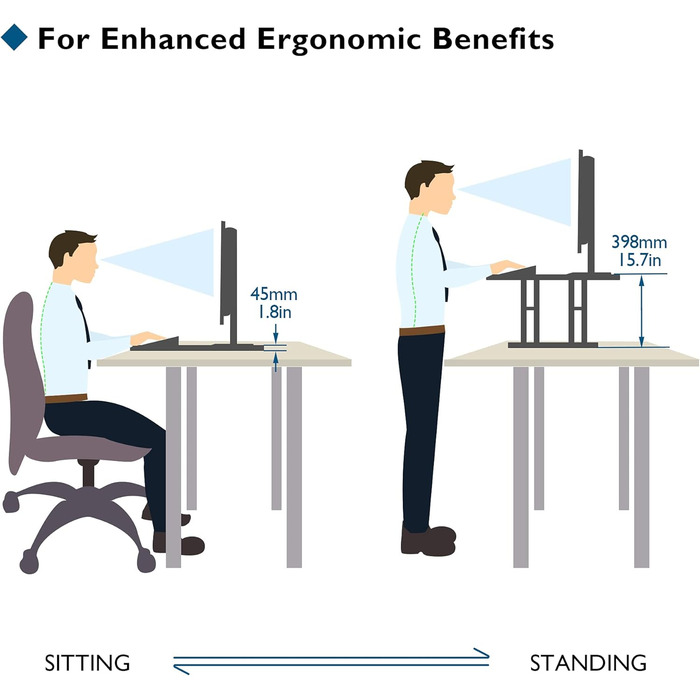 For Enhanced Ergonomic Benefits

45mm
1.8in

398mm
15.7in

SITTING

STANDING